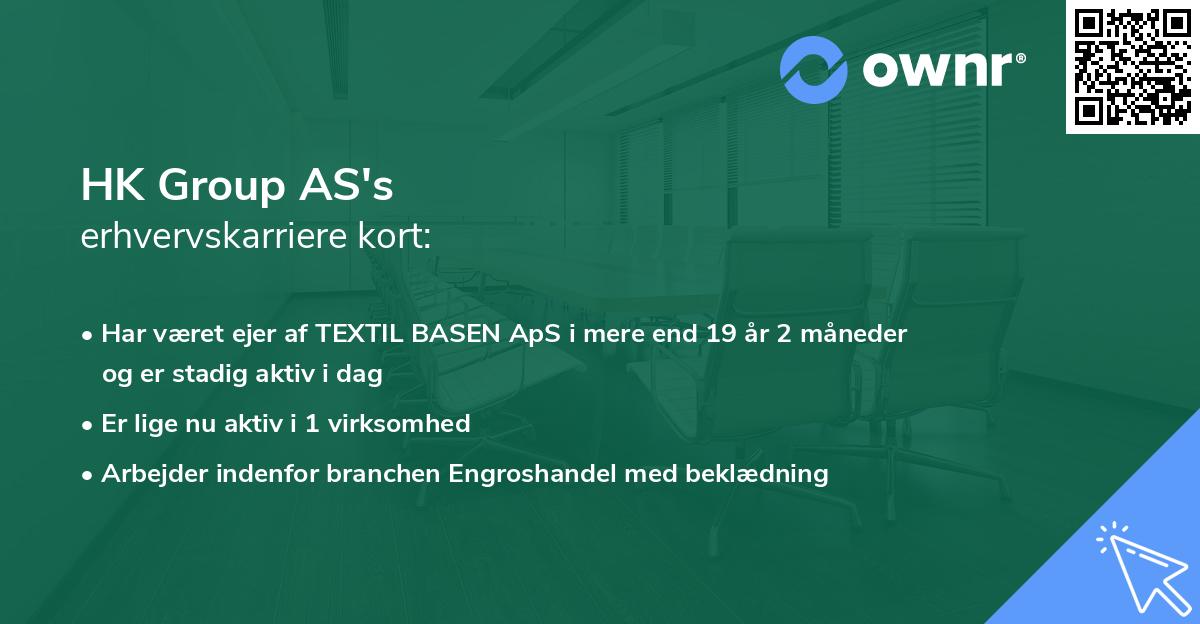 ownr®

HK Group AS's
erhvervskarriere kort:

• Har været ejer af TEXTIL BASEN ApS i mere end 19 år 2 måneder og er stadig aktiv i dag

• Er lige nu aktiv i 1 virksomhed

• Arbejder indenfor branchen Engroshandel med beklædning